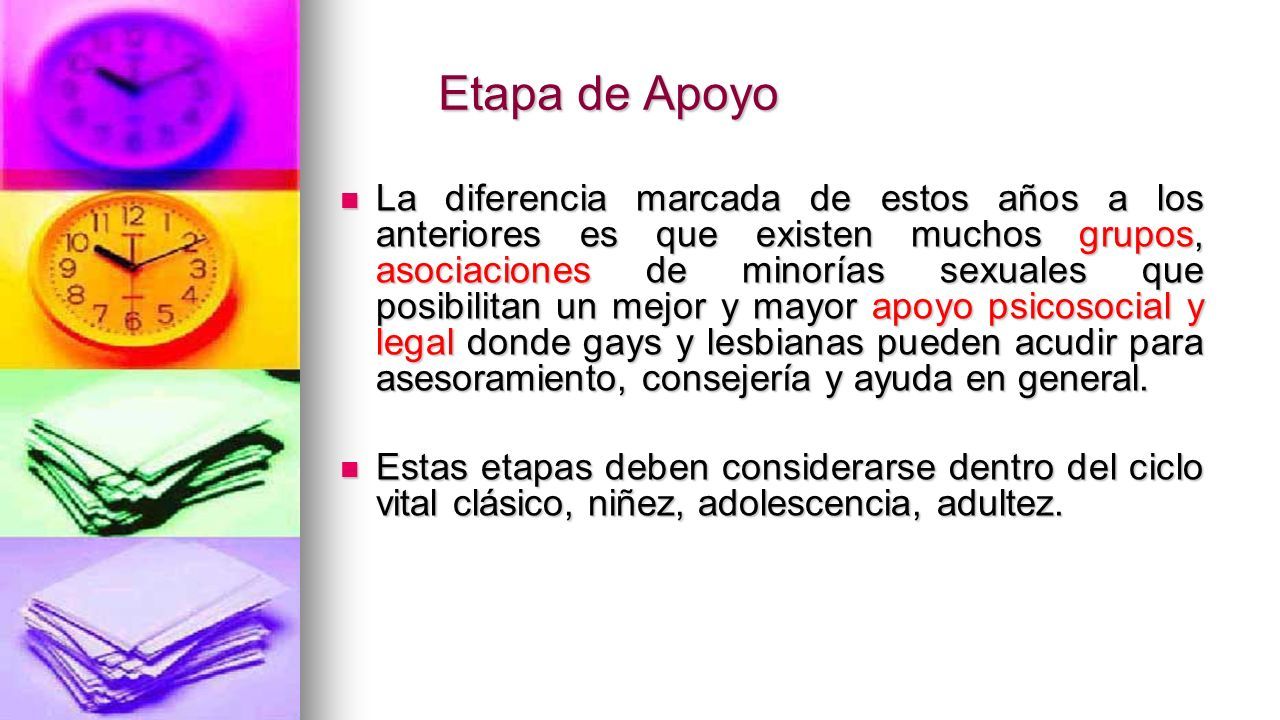 Etapa de Apoyo

La diferencia marcada de estos años a los anteriores es que existen muchos grupos, asociaciones de minorías sexuales que posibilitan un mejor y mayor apoyo psicosocial y legal donde gays y lesbianas pueden acudir para asesoramiento, consejería y ayuda en general.

Estas etapas deben considerarse dentro del ciclo vital clásico, niñez, adolescencia, adultez.